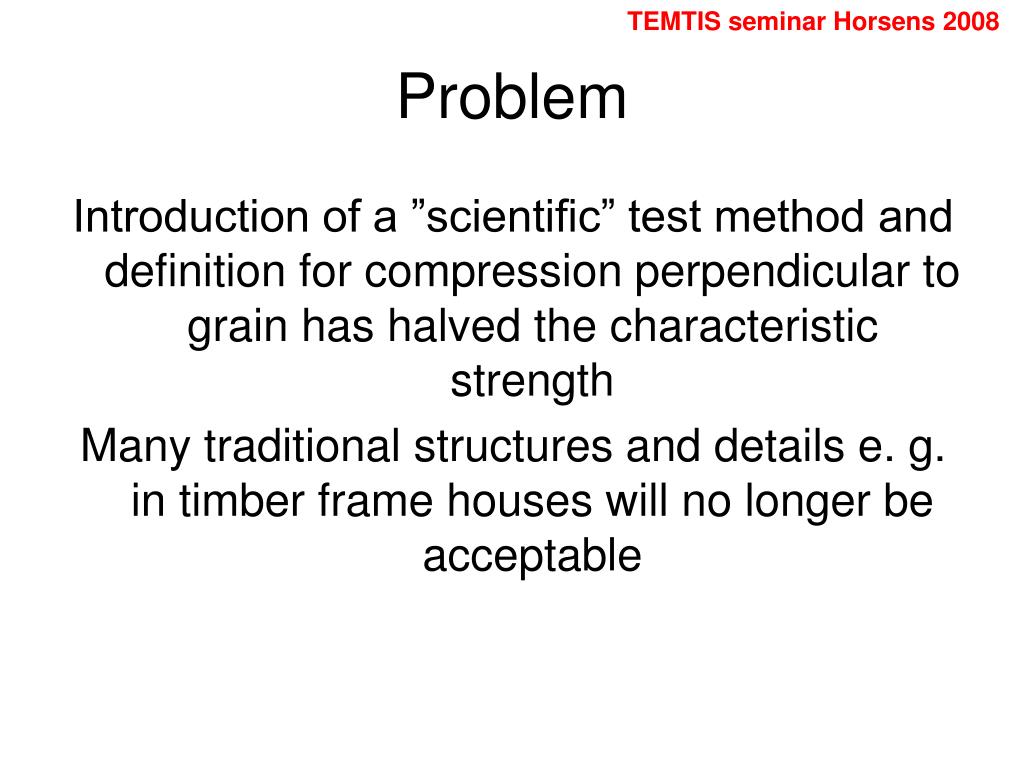 TEMTIS seminar Horsens 2008

Problem

Introduction of a ”scientific” test method and definition for compression perpendicular to grain has halved the characteristic strength

Many traditional structures and details e. g. in timber frame houses will no longer be acceptable